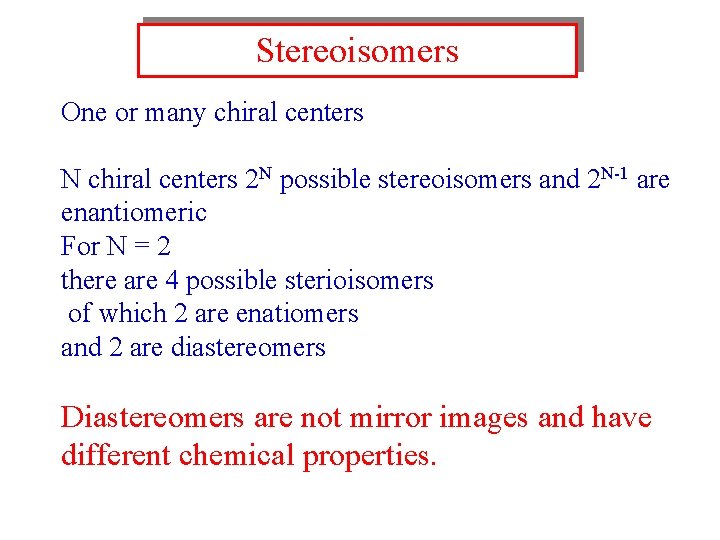 Stereoisomers

One or many chiral centers

N chiral centers $2^N$ possible stereoisomers and $2^{N-1}$ are enantiomeric
For N = 2
there are 4 possible sterioisomers
of which 2 are enatiomers
and 2 are diastereomers

Diastereomers are not mirror images and have different chemical properties.